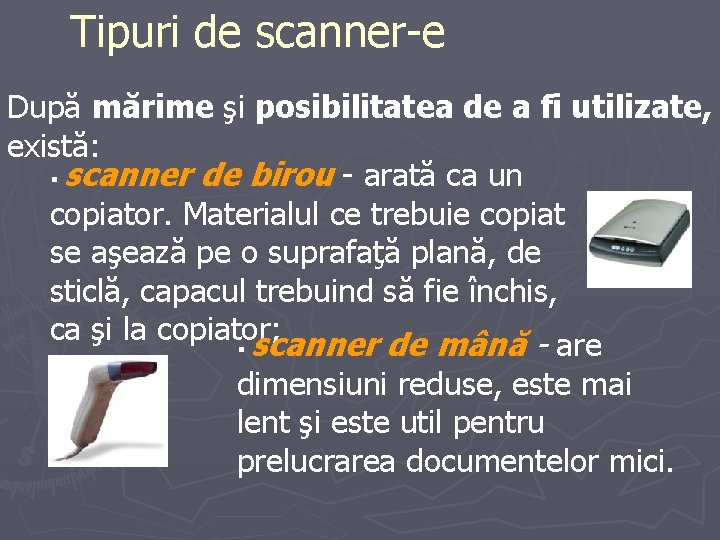 Tipuri de scanner-e

După mărime şi posibilitatea de a fi utilizate, există:

▪ scanner de birou - arată ca un copiator. Materialul ce trebuie copiat se aşează pe o suprafaţă plană, de sticlă, capacul trebuind să fie închis, ca şi la copiator;

▪ scanner de mână - are dimensiuni reduse, este mai lent şi este util pentru prelucrarea documentelor mici.